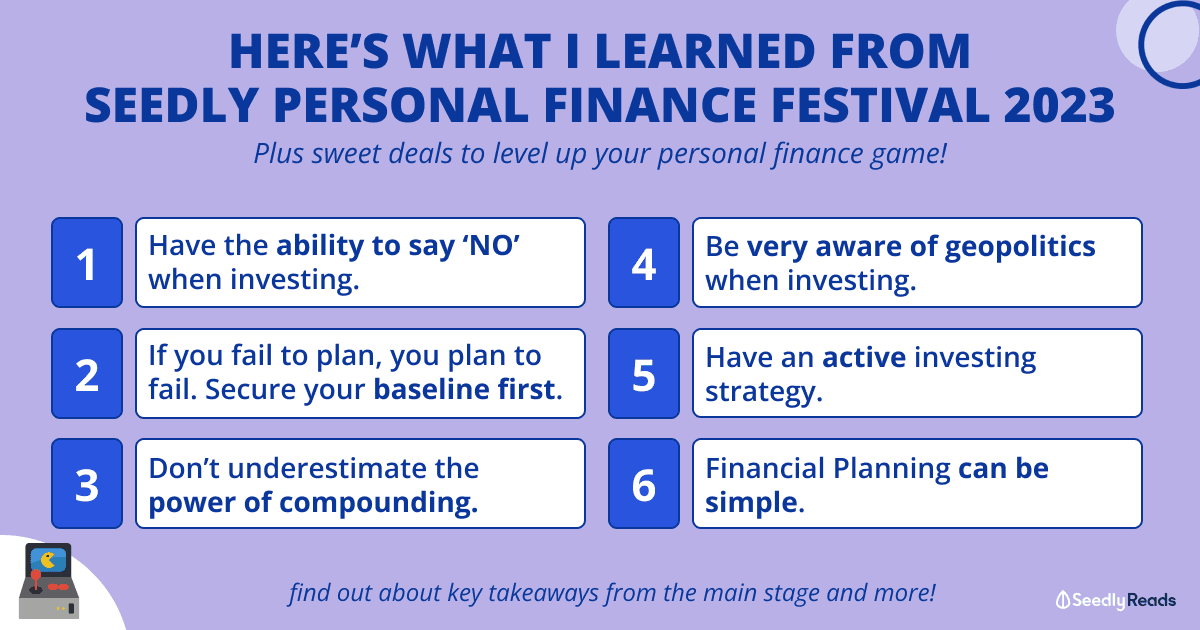 HERE'S WHAT I LEARNED FROM SEEDLY PERSONAL FINANCE FESTIVAL 2023

Plus sweet deals to level up your personal finance game!

1 Have the ability to say 'NO' when investing.

2 If you fail to plan, you plan to fail. Secure your baseline first.

3 Don't underestimate the power of compounding.

4 Be very aware of geopolitics when investing.

5 Have an active investing strategy.

6 Financial Planning can be simple.

find out about key takeaways from the main stage and more!

SeedlyReads